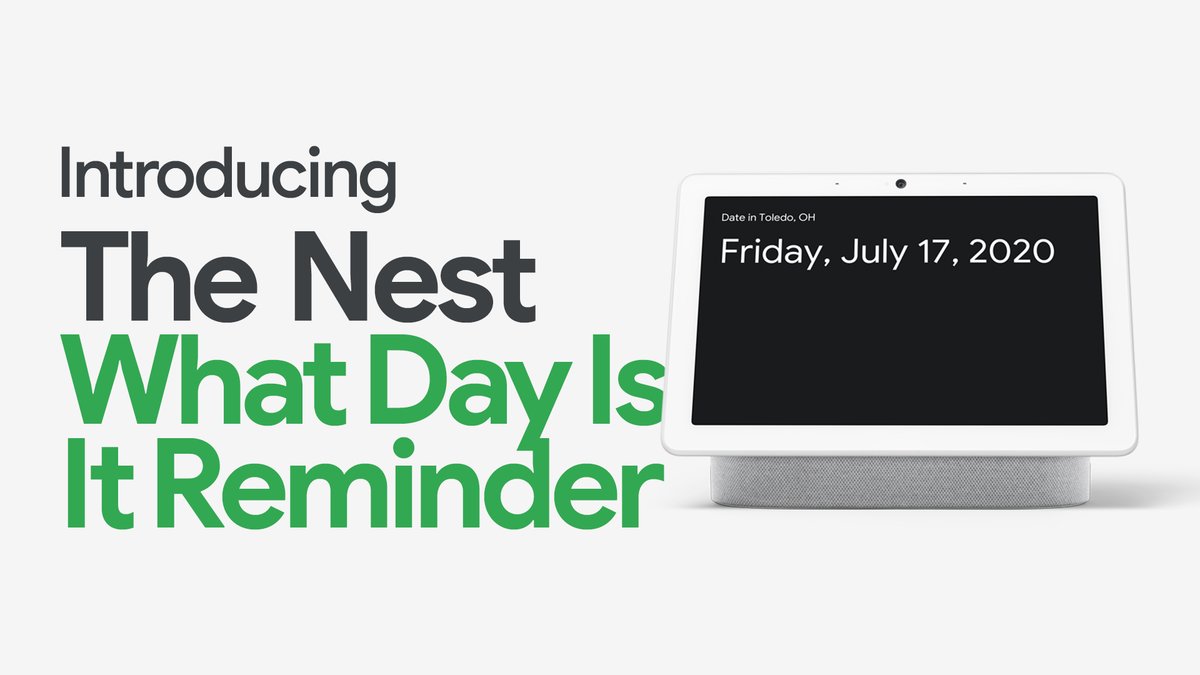 Introducing
The Nest
What Day Is
It Reminder

Date in Toledo, OH
Friday, July 17, 2020